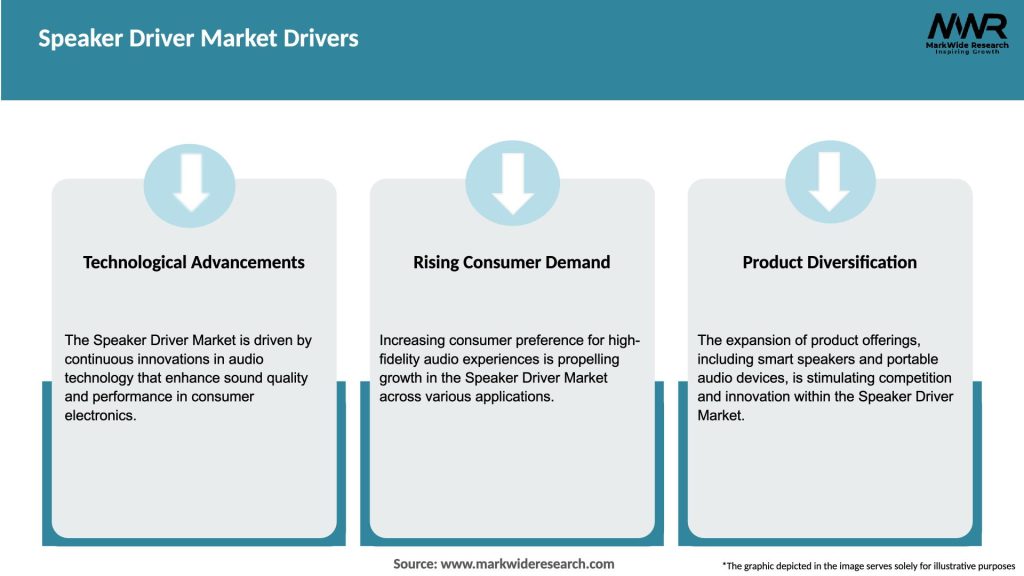 Speaker Driver Market Drivers

MWR
MarkWide Research
Inspiring Growth

Technological Advancements

The Speaker Driver Market is driven by continuous innovations in audio technology that enhance sound quality and performance in consumer electronics.

Rising Consumer Demand

Increasing consumer preference for high-fidelity audio experiences is propelling growth in the Speaker Driver Market across various applications.

Product Diversification

The expansion of product offerings, including smart speakers and portable audio devices, is stimulating competition and innovation within the Speaker Driver Market.

Source: www.markwideresearch.com

*The graphic depicted in the image serves solely for illustrative purposes